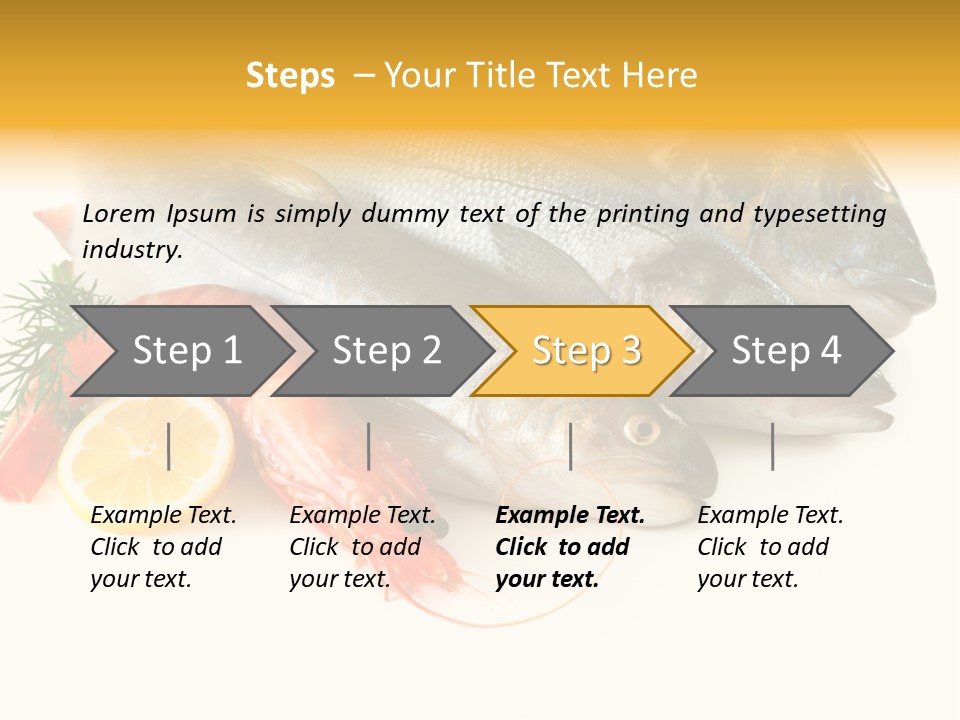 Steps – Your Title Text Here

Lorem Ipsum is simply dummy text of the printing and typesetting industry.

Step 1

Step 2

Step 3

Step 4

Example Text. Click to add your text.

Example Text. Click to add your text.

Example Text. Click to add your text.

Example Text. Click to add your text.